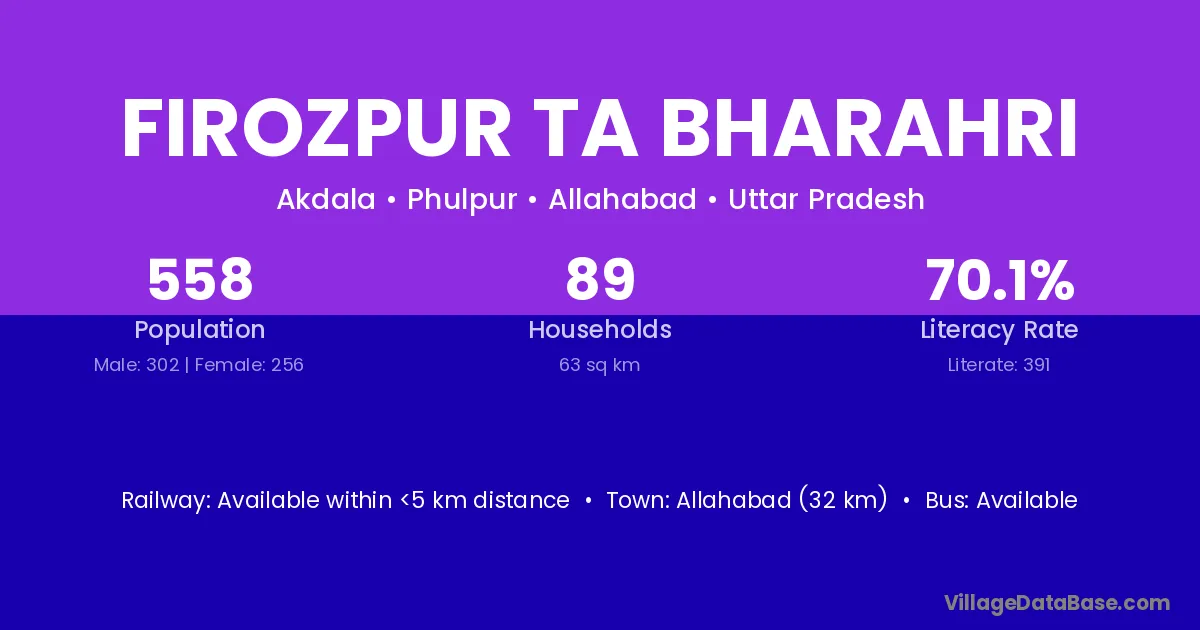 FIROZPUR TA BHARAHRI

Akdala • Phulpur • Allahabad • Uttar Pradesh

558
Population
Male: 302 | Female: 256

89
Households
63 sq km

70.1%
Literacy Rate
Literate: 391

Railway: Available within <5 km distance • Town: Allahabad (32 km) • Bus: Available

VillageDataBase.com